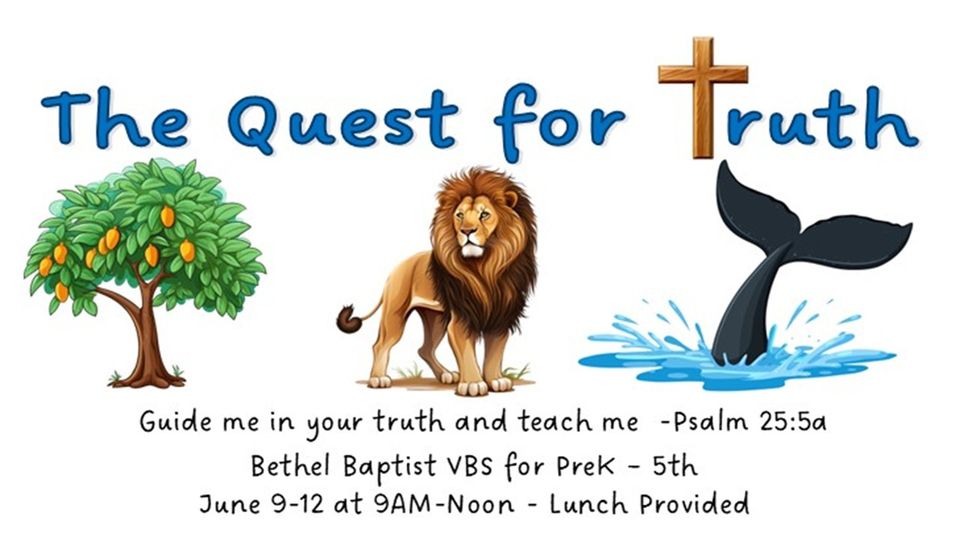 The Quest for Truth

Guide me in your truth and teach me -Psalm 25:5a
Bethel Baptist VBS for PreK - 5th
June 9-12 at 9AM-Noon - Lunch Provided